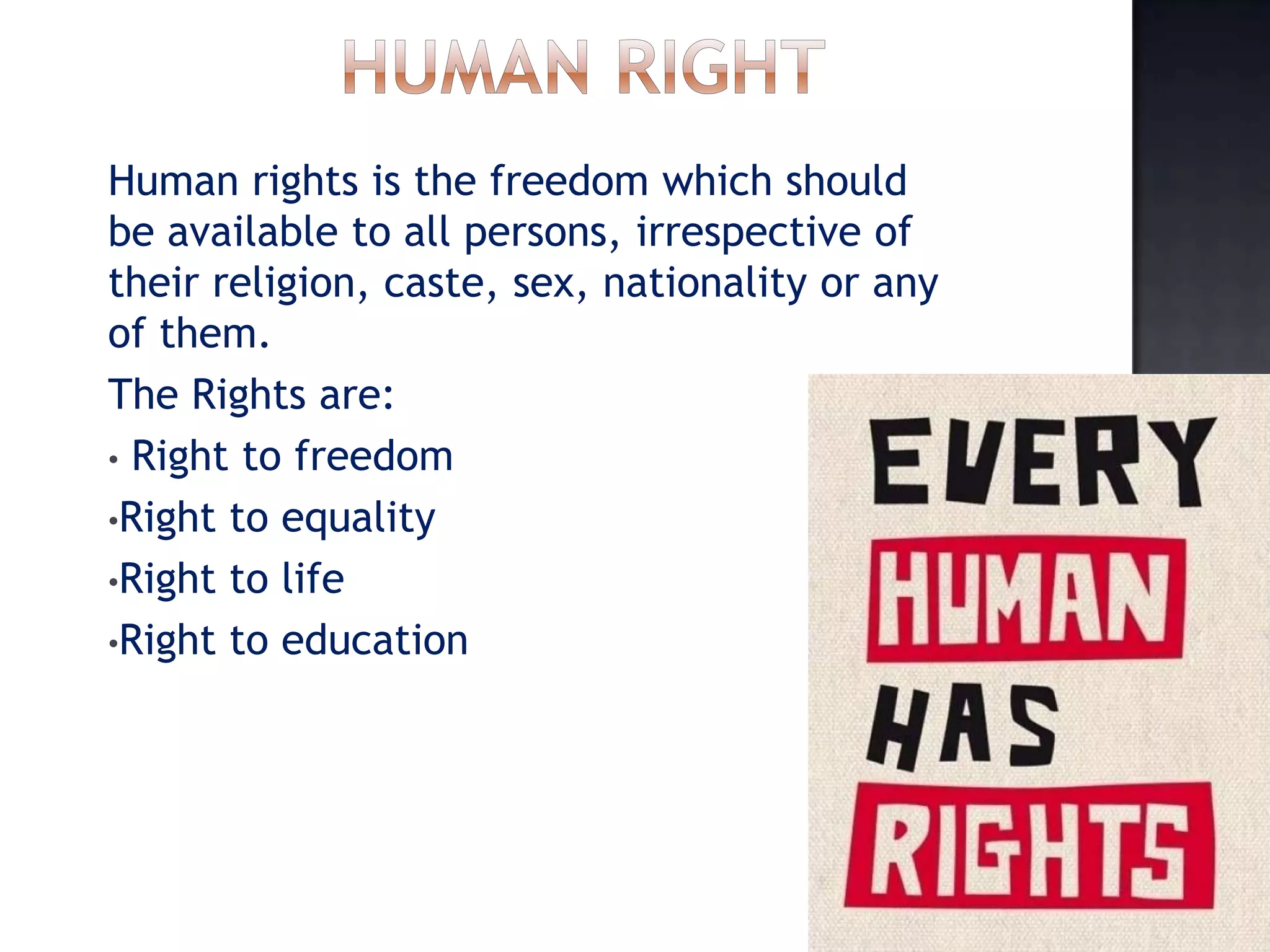 HUMAN RIGHT

Human rights is the freedom which should be available to all persons, irrespective of their religion, caste, sex, nationality or any of them.

The Rights are:

• Right to freedom

•Right to equality

•Right to life

•Right to education

EVERY
HUMAN
HAS
RIGHTS